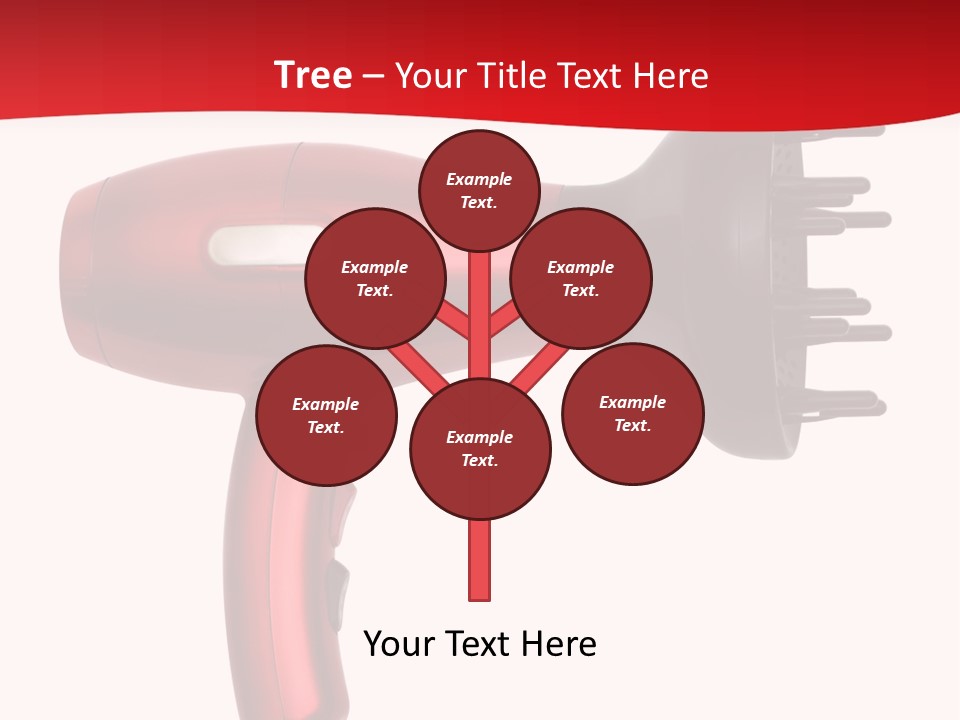 Tree – Your Title Text Here

Example Text.

Example Text.

Example Text.

Example Text.

Example Text.

Example Text.

Your Text Here